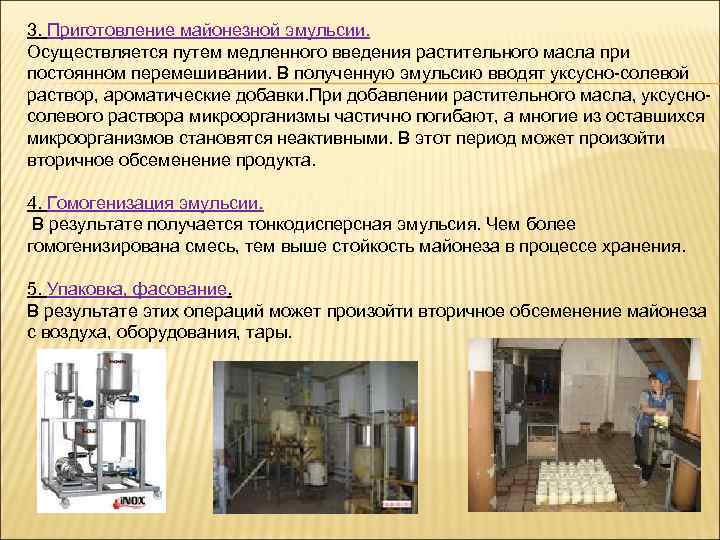 3. Приготовление майонезной эмульсии.
Осуществляется путем медленного введения растительного масла при постоянном перемешивании. В полученную эмульсию вводят уксусно-солевой раствор, ароматические добавки.При добавлении растительного масла, уксусно-солевого раствора микроорганизмы частично погибают, а многие из оставшихся микроорганизмов становятся неактивными. В этот период может произойти вторичное обсеменение продукта.

4. Гомогенизация эмульсии.
В результате получается тонкодисперсная эмульсия. Чем более гомогенизирована смесь, тем выше стойкость майонеза в процессе хранения.

5. Упаковка, фасование.
В результате этих операций может произойти вторичное обсеменение майонеза с воздуха, оборудования, тары.

INOX